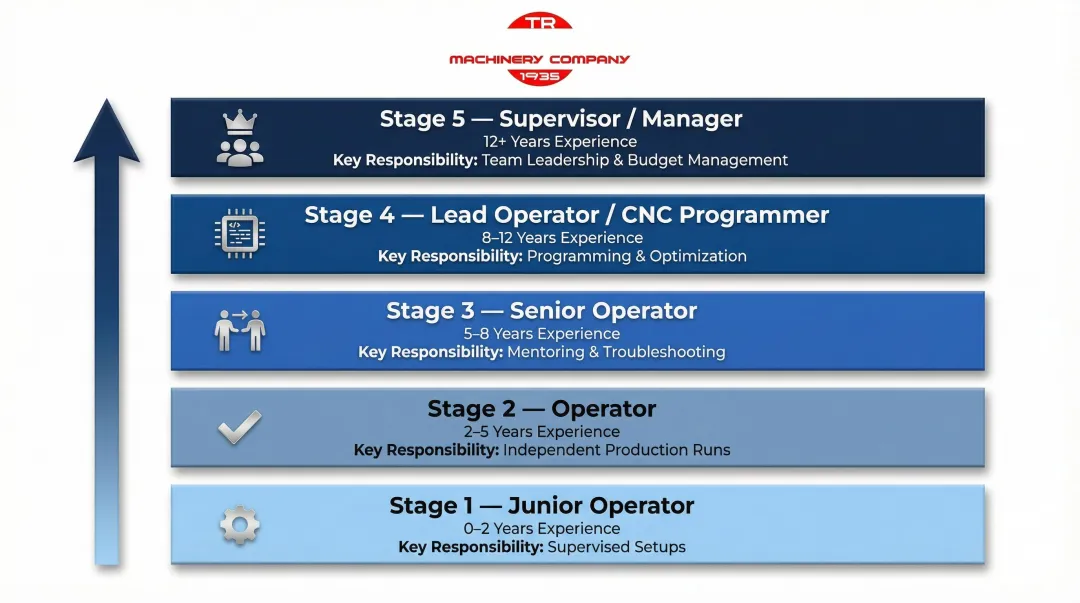 TR
MACHINERY COMPANY
1935

Stage 5 — Supervisor / Manager
12+ Years Experience
Key Responsibility: Team Leadership & Budget Management

Stage 4 — Lead Operator / CNC Programmer
8–12 Years Experience
Key Responsibility: Programming & Optimization

Stage 3 — Senior Operator
5–8 Years Experience
Key Responsibility: Mentoring & Troubleshooting

Stage 2 — Operator
2–5 Years Experience
Key Responsibility: Independent Production Runs

Stage 1 — Junior Operator
0–2 Years Experience
Key Responsibility: Supervised Setups